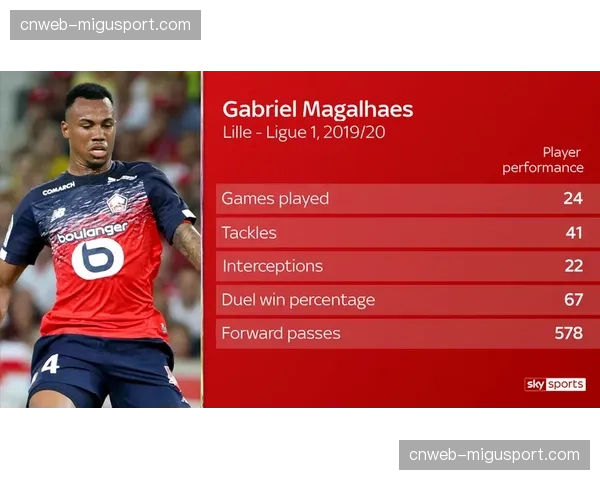 cnweb-migusport.com

COMARCH
boulanger
b
4

Gabriel Magalhaes
Lille - Ligue 1, 2019/20

| | Player performance |
|---|---|
| Games played | 24 |
| Tackles | 41 |
| Interceptions | 22 |
| Duel win percentage | 67 |
| Forward passes | 578 |

sky sports

cnweb-migusport.com